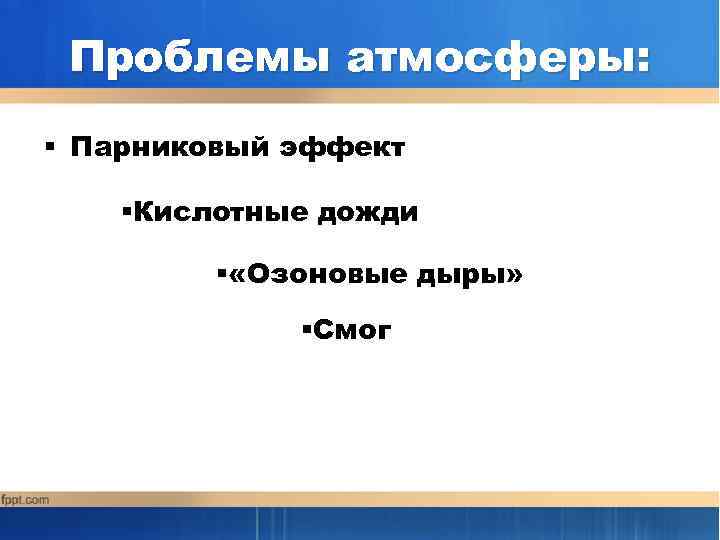 Проблемы атмосферы:

▪ Парниковый эффект

▪Кислотные дожди

▪«Озоновые дыры»

▪Смог

fppt.com